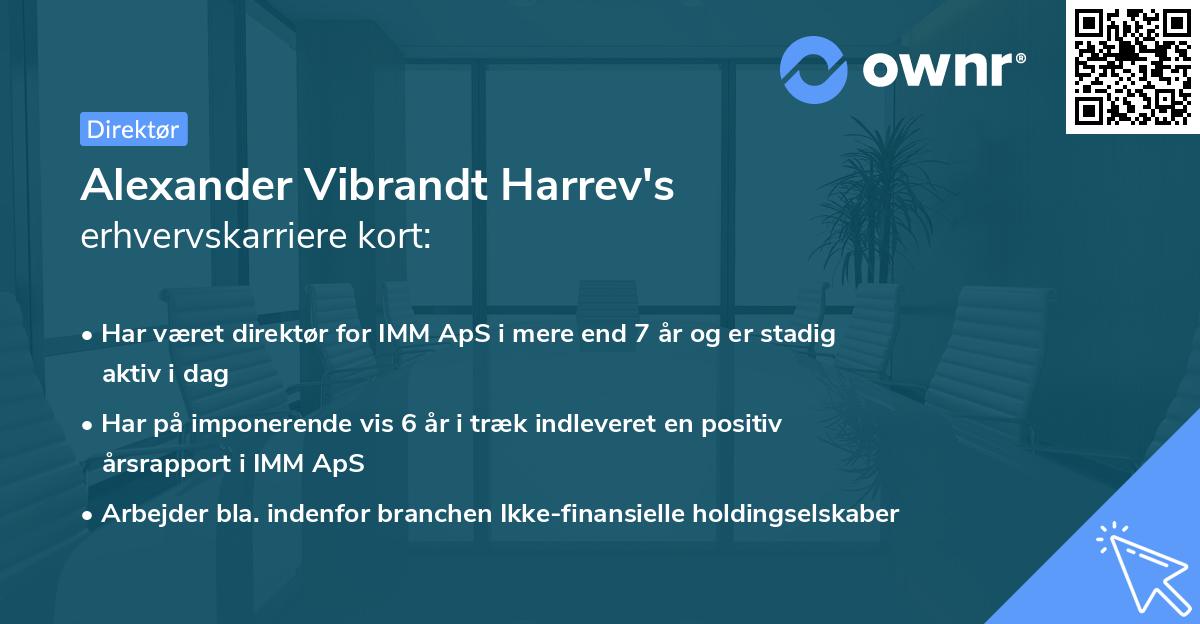 ownr®

Direktør

Alexander Vibrandt Harrev's erhvervskarriere kort:

• Har været direktør for IMM ApS i mere end 7 år og er stadig aktiv i dag

• Har på imponerende vis 6 år i træk indleveret en positiv årsrapport i IMM ApS

• Arbejder bla. indenfor branchen Ikke-finansielle holdingselskaber